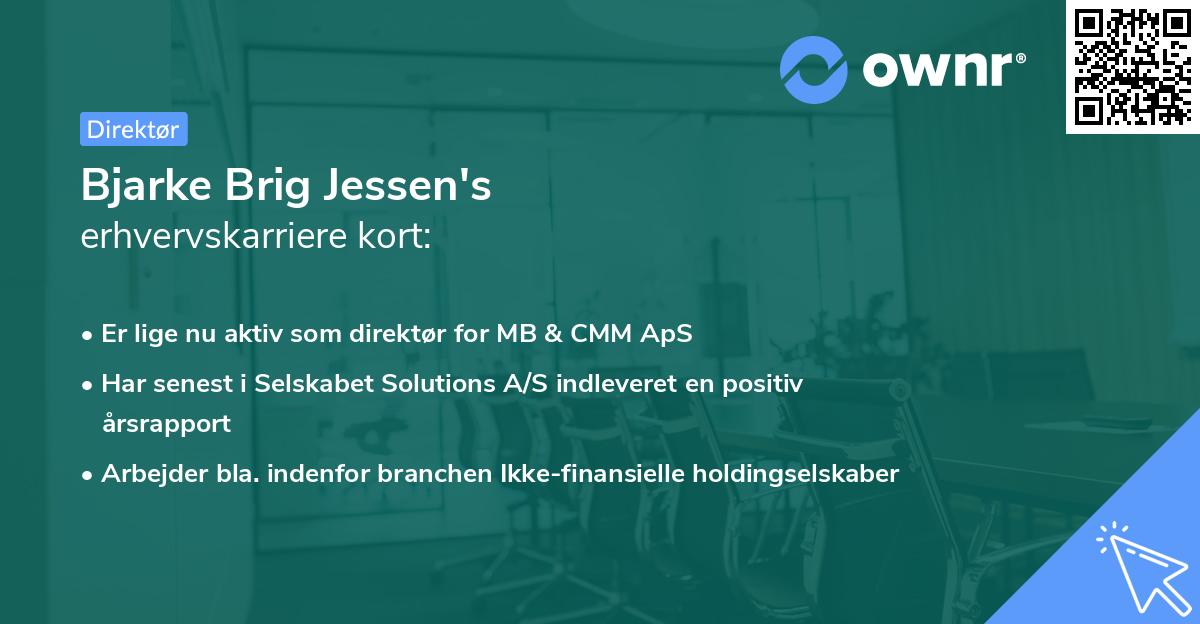 ownr®

Direktør

Bjarke Brig Jessen's
erhvervskarriere kort:

• Er lige nu aktiv som direktør for MB & CMM ApS
• Har senest i Selskabet Solutions A/S indleveret en positiv årsrapport
• Arbejder bla. indenfor branchen Ikke-finansielle holdingselskaber